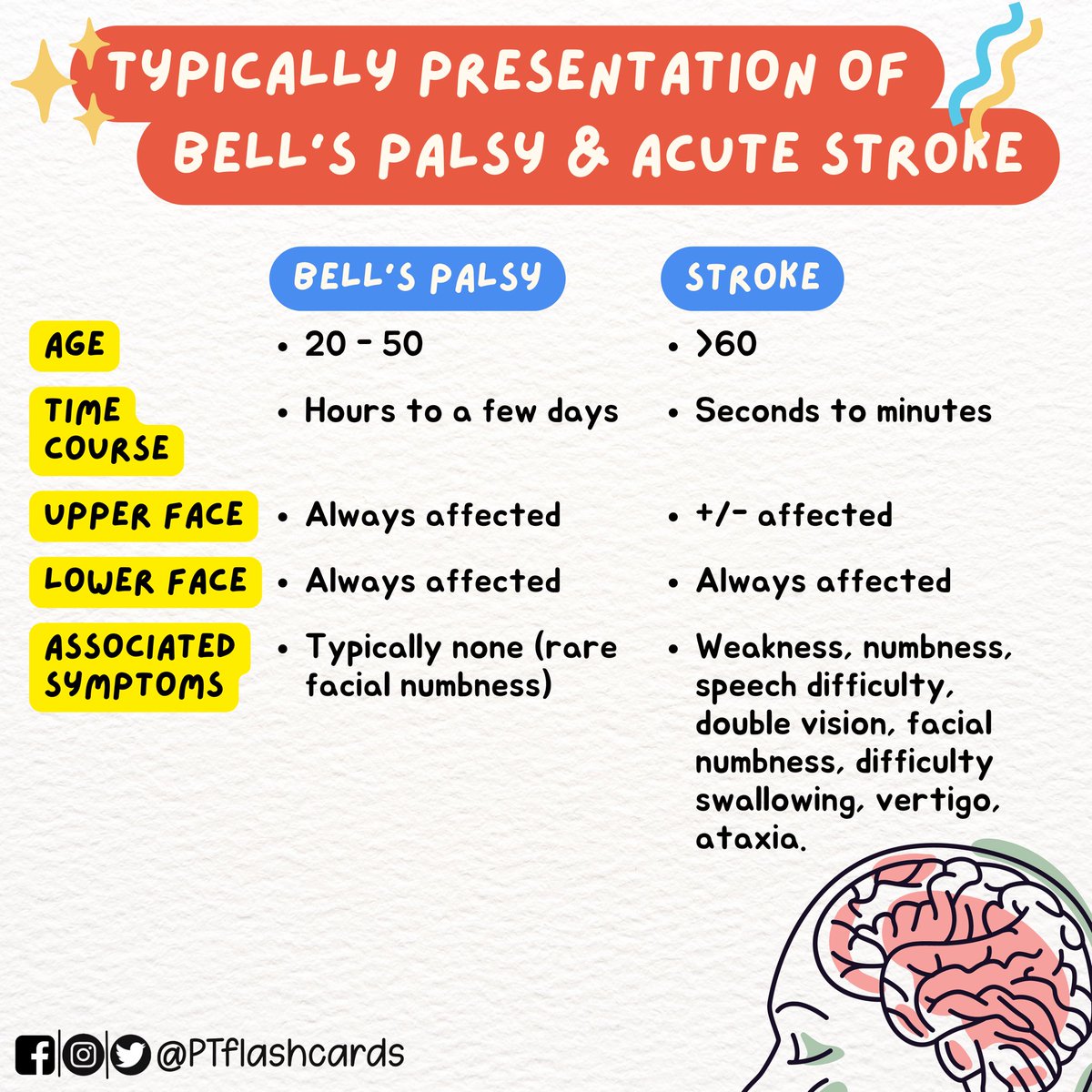 TYPICALLY PRESENTATION OF BELL'S PALSY & ACUTE STROKE

| | BELL'S PALSY | STROKE |
|---|---|---|
| AGE | • 20 - 50 | • >60 |
| TIME COURSE | • Hours to a few days | • Seconds to minutes |
| UPPER FACE | • Always affected | • +/- affected |
| LOWER FACE | • Always affected | • Always affected |
| ASSOCIATED SYMPTOMS | • Typically none (rare facial numbness) | • Weakness, numbness, speech difficulty, double vision, facial numbness, difficulty swallowing, vertigo, ataxia. |

@PTflashcards